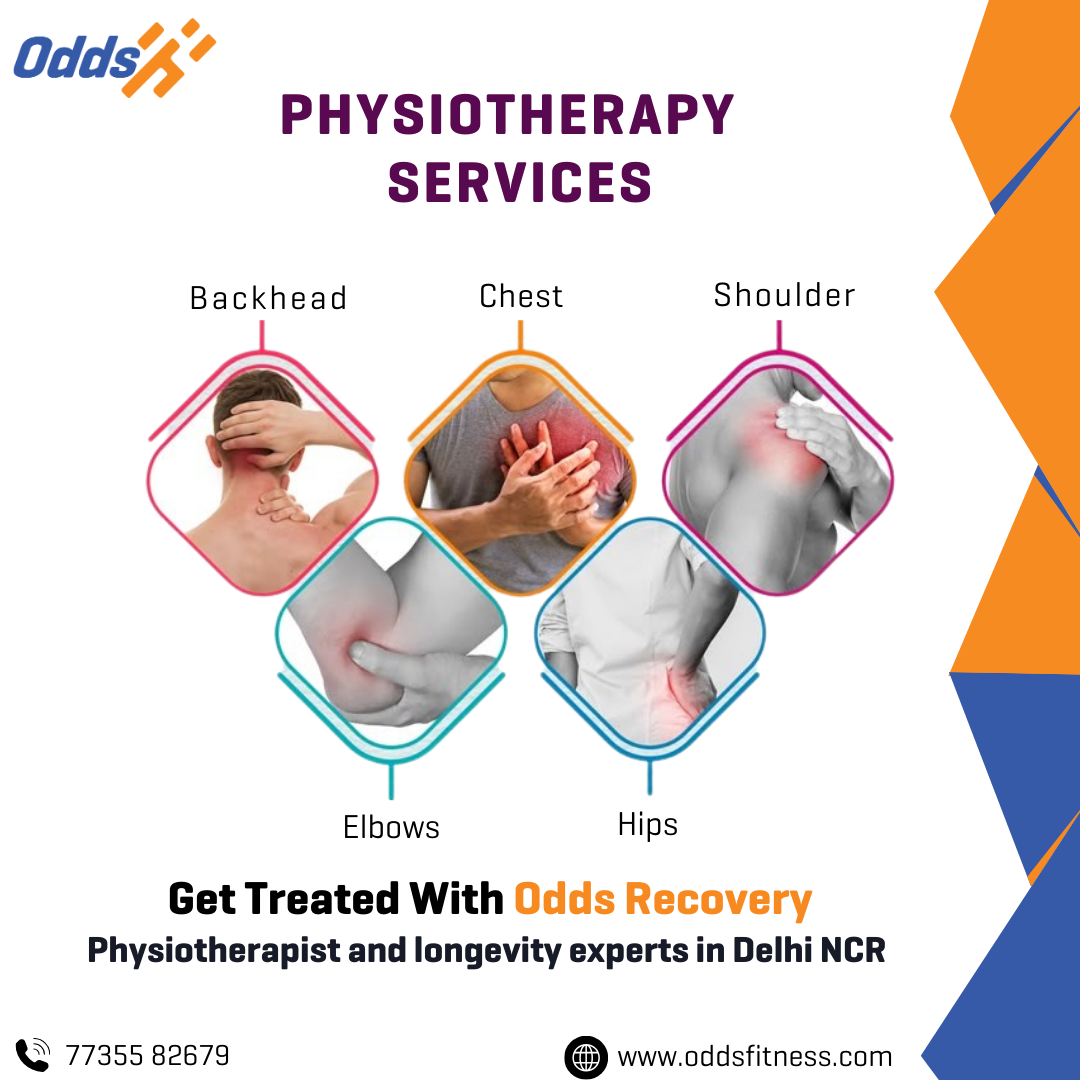 Odds

PHYSIOTHERAPY SERVICES

Backhead

Chest

Shoulder

Elbows

Hips

Get Treated With Odds Recovery

Physiotherapist and longevity experts in Delhi NCR

77355 82679

www.oddsfitness.com